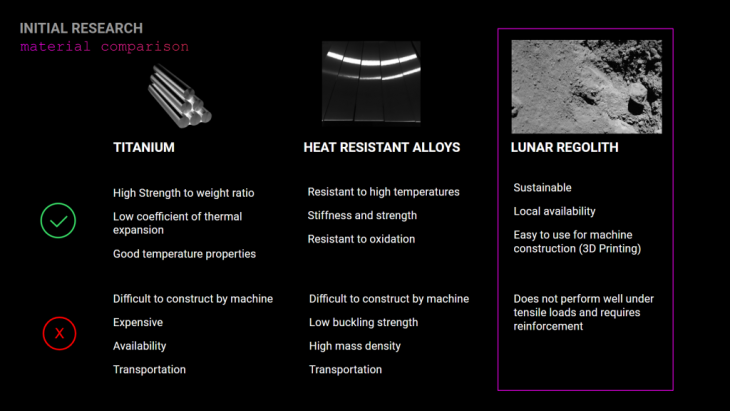 INITIAL RESEARCH
material comparison

TITANIUM

High Strength to weight ratio

Low coefficient of thermal expansion

Good temperature properties

Difficult to construct by machine

Expensive

Availability

Transportation

HEAT RESISTANT ALLOYS

Resistant to high temperatures

Stiffness and strength

Resistant to oxidation

Difficult to construct by machine

Low buckling strength

High mass density

Transportation

LUNAR REGOLITH

Sustainable

Local availability

Easy to use for machine construction (3D Printing)

Does not perform well under tensile loads and requires reinforcement

X